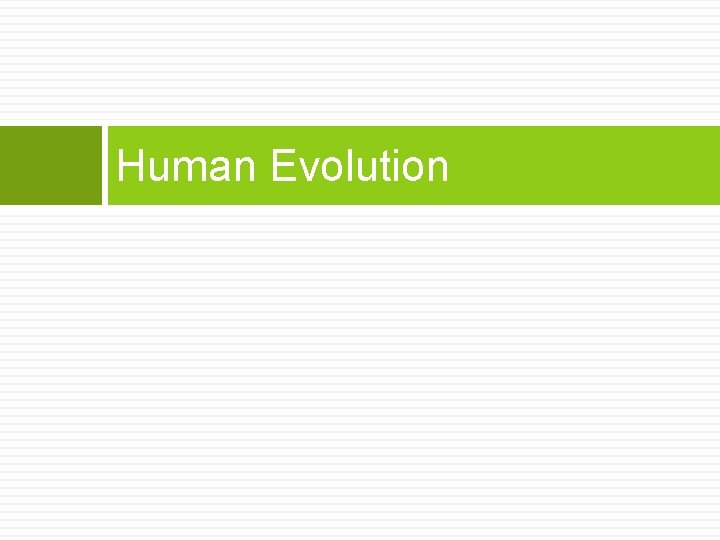 Human Evolution